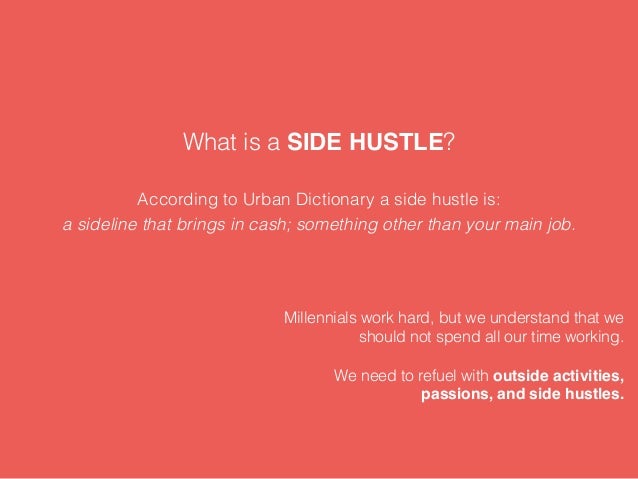 What is a SIDE HUSTLE?

According to Urban Dictionary a side hustle is:
a sideline that brings in cash; something other than your main job.

Millennials work hard, but we understand that we should not spend all our time working.

We need to refuel with outside activities, passions, and side hustles.